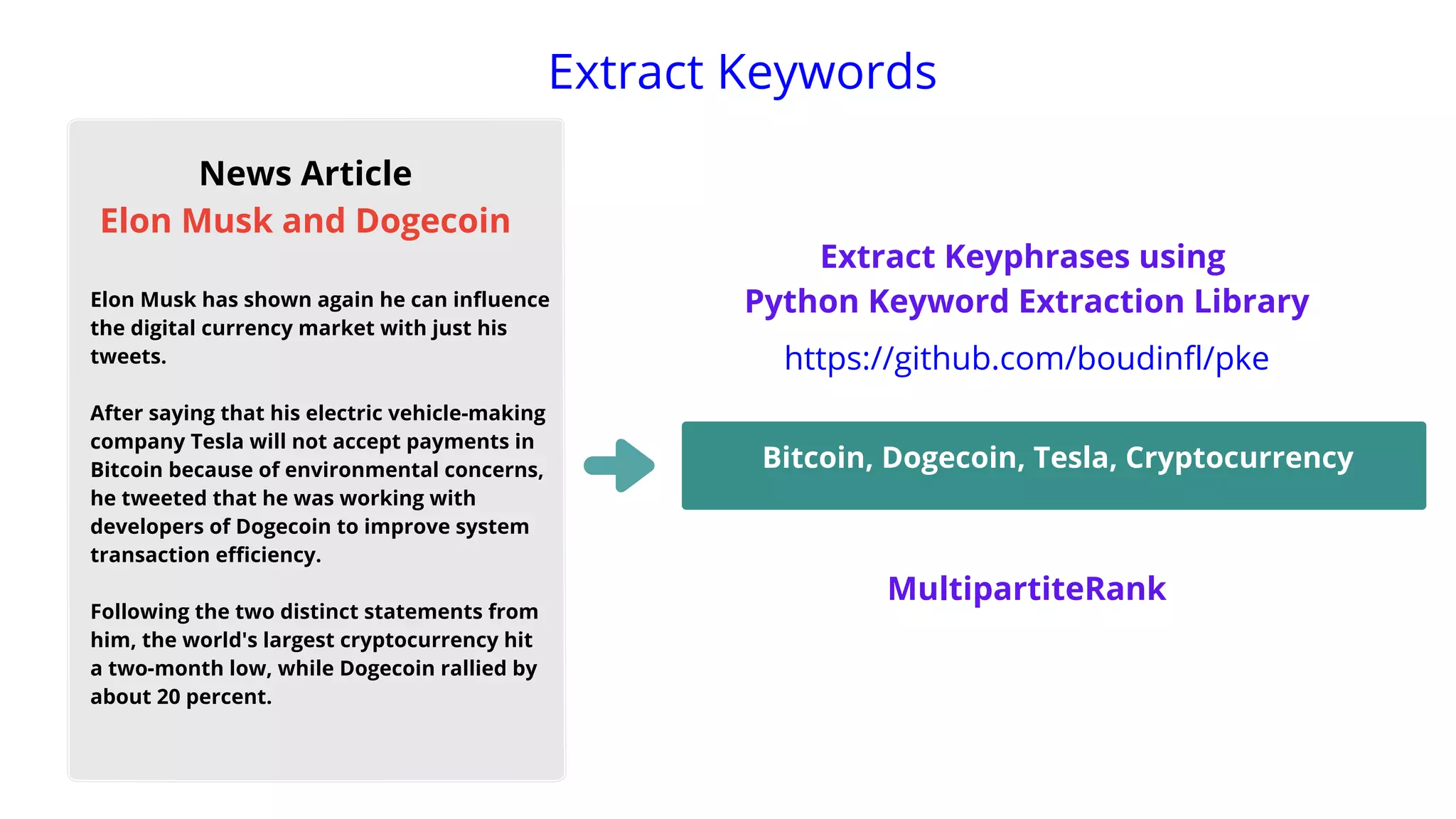 Extract Keywords

News Article
Elon Musk and Dogecoin

Elon Musk has shown again he can influence the digital currency market with just his tweets.

After saying that his electric vehicle-making company Tesla will not accept payments in Bitcoin because of environmental concerns, he tweeted that he was working with developers of Dogecoin to improve system transaction efficiency.

Following the two distinct statements from him, the world's largest cryptocurrency hit a two-month low, while Dogecoin rallied by about 20 percent.

Extract Keyphrases using
Python Keyword Extraction Library
https://github.com/boudinfl/pke

Bitcoin, Dogecoin, Tesla, Cryptocurrency

MultipartiteRank